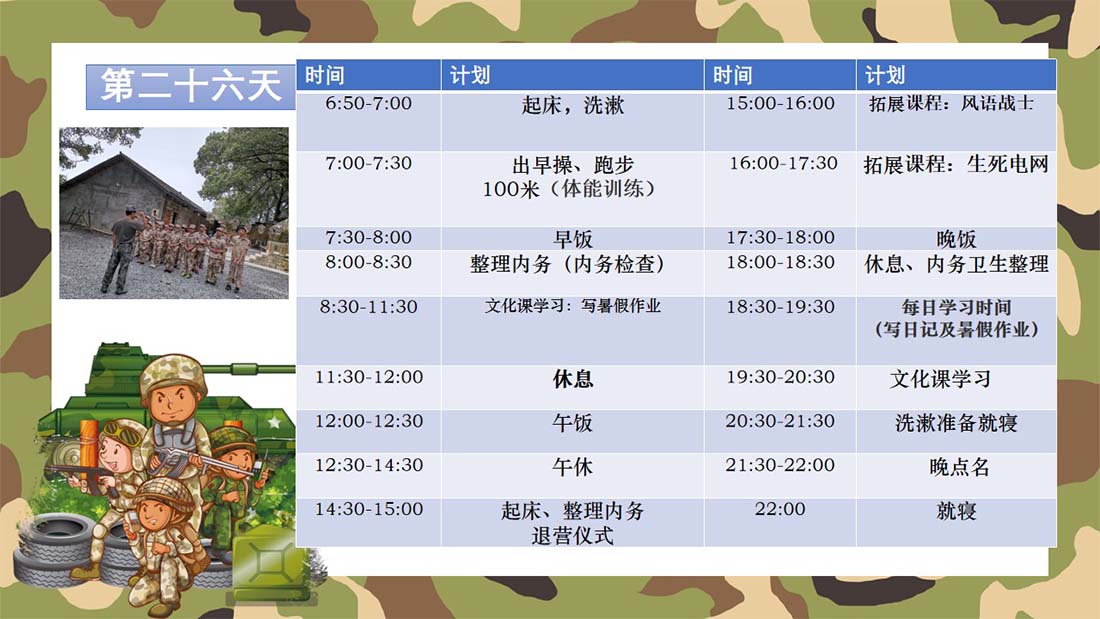 第二十六天

| 时间 | 计划 | 时间 | 计划 |
|---|---|---|---|
| 6:50-7:00 | 起床，洗漱 | 15:00-16:00 | 拓展课程：风语战士 |
| 7:00-7:30 | 出早操、跑步 100米（体能训练） | 16:00-17:30 | 拓展课程：生死电网 |
| 7:30-8:00 | 早饭 | 17:30-18:00 | 晚饭 |
| 8:00-8:30 | 整理内务（内务检查） | 18:00-18:30 | 休息、内务卫生整理 |
| 8:30-11:30 | 文化课学习：写暑假作业 | 18:30-19:30 | 每日学习时间（写日记及暑假作业） |
| 11:30-12:00 | 休息 | 19:30-20:30 | 文化课学习 |
| 12:00-12:30 | 午饭 | 20:30-21:30 | 洗漱准备就寝 |
| 12:30-14:30 | 午休 | 21:30-22:00 | 晚点名 |
| 14:30-15:00 | 起床、整理内务 退营仪式 | 22:00 | 就寝 |